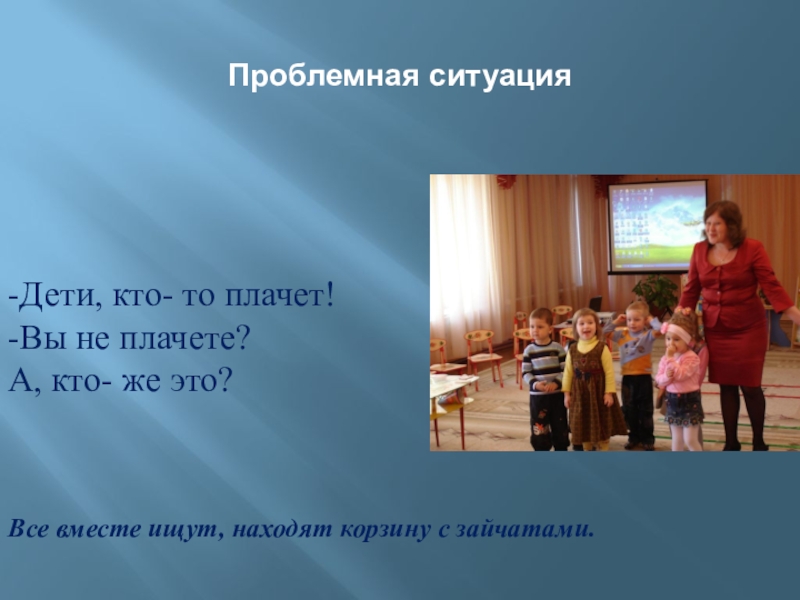 Проблемная ситуация

-Дети, кто- то плачет!
-Вы не плачете?
А, кто- же это?

Все вместе ищут, находят корзину с зайчатами.